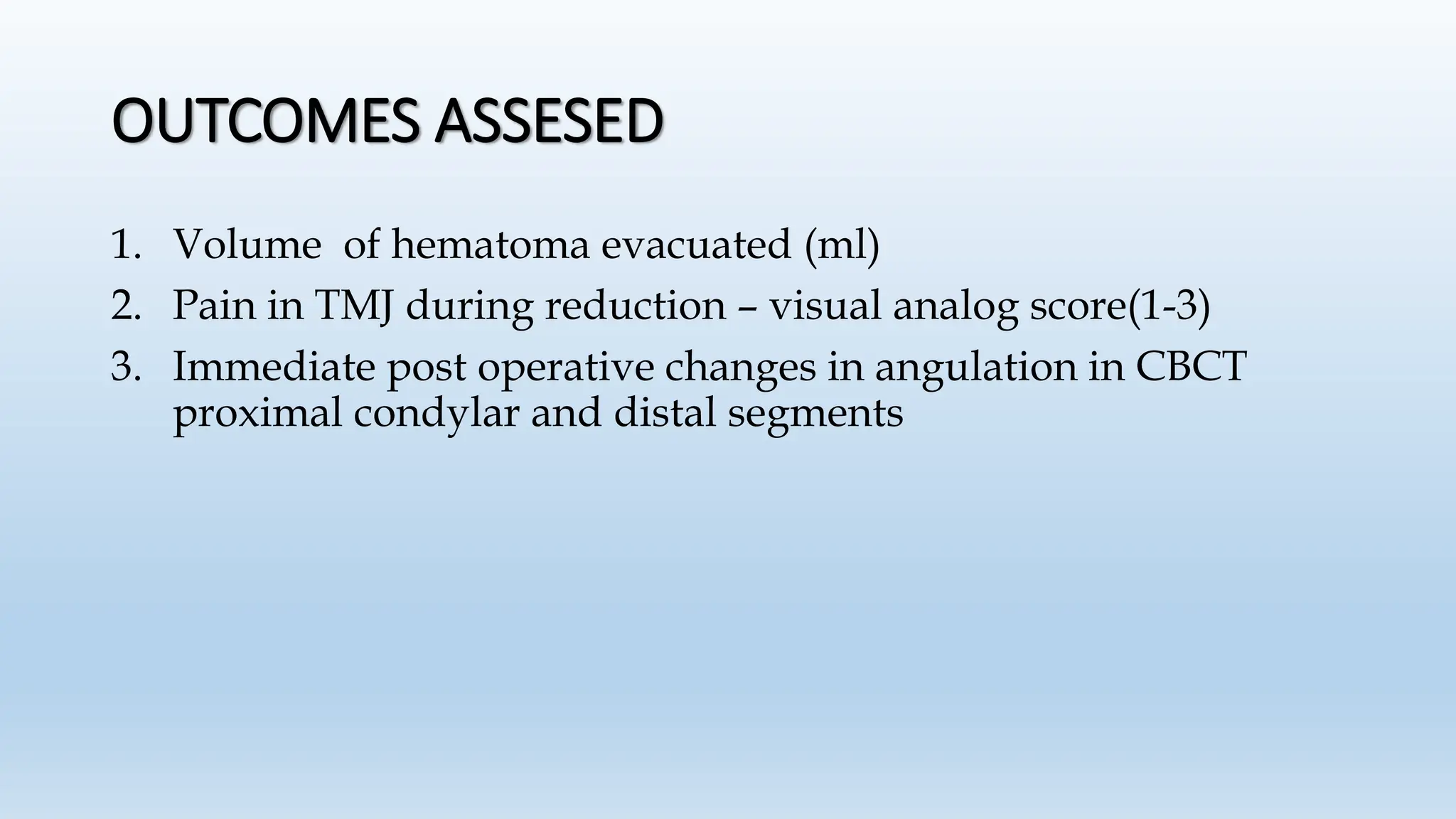 OUTCOMES ASSESED

1. Volume of hematoma evacuated (ml)
2. Pain in TMJ during reduction – visual analog score(1-3)
3. Immediate post operative changes in angulation in CBCT proximal condylar and distal segments